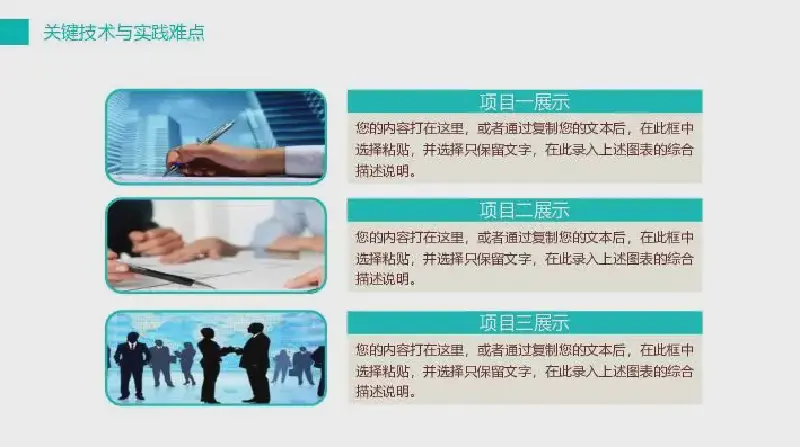 关键技术与实践难点

项目一展示

您的内容打在这里，或者通过复制您的文本后，在此框中选择粘贴，并选择只保留文字，在此录入上述图表的综合描述说明。

项目二展示

您的内容打在这里，或者通过复制您的文本后，在此框中选择粘贴，并选择只保留文字，在此录入上述图表的综合描述说明。

项目三展示

您的内容打在这里，或者通过复制您的文本后，在此框中选择粘贴，并选择只保留文字，在此录入上述图表的综合描述说明。